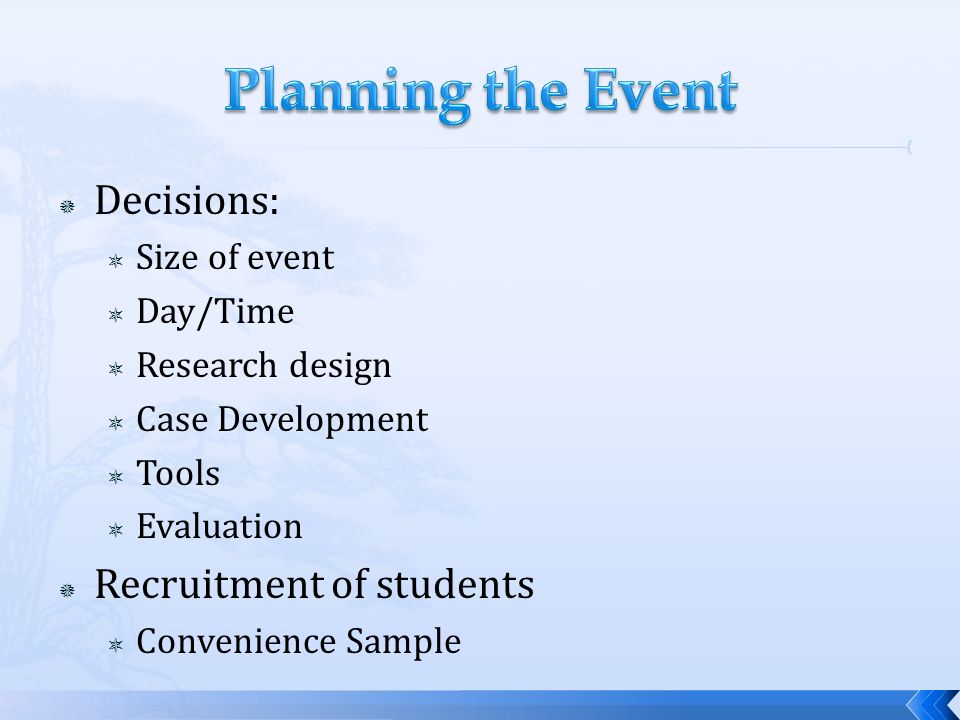 Planning the Event

Decisions:
Size of event
Day/Time
Research design
Case Development
Tools
Evaluation
Recruitment of students
Convenience Sample